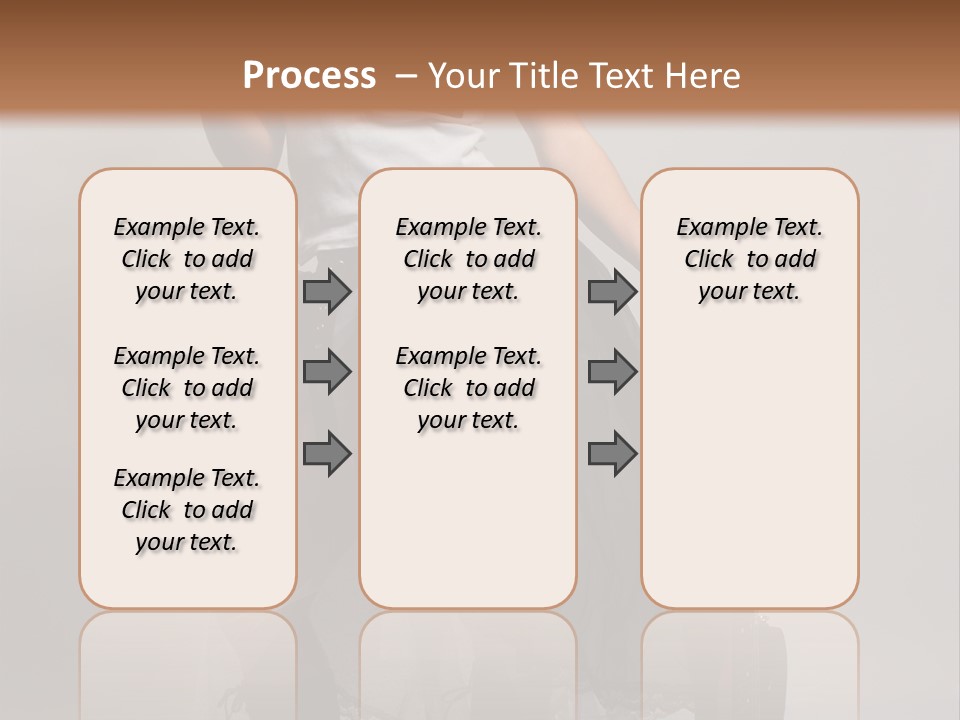 Process – Your Title Text Here

Example Text. Click to add your text.

Example Text. Click to add your text.

Example Text. Click to add your text.

Example Text. Click to add your text.

Example Text. Click to add your text.

Example Text. Click to add your text.